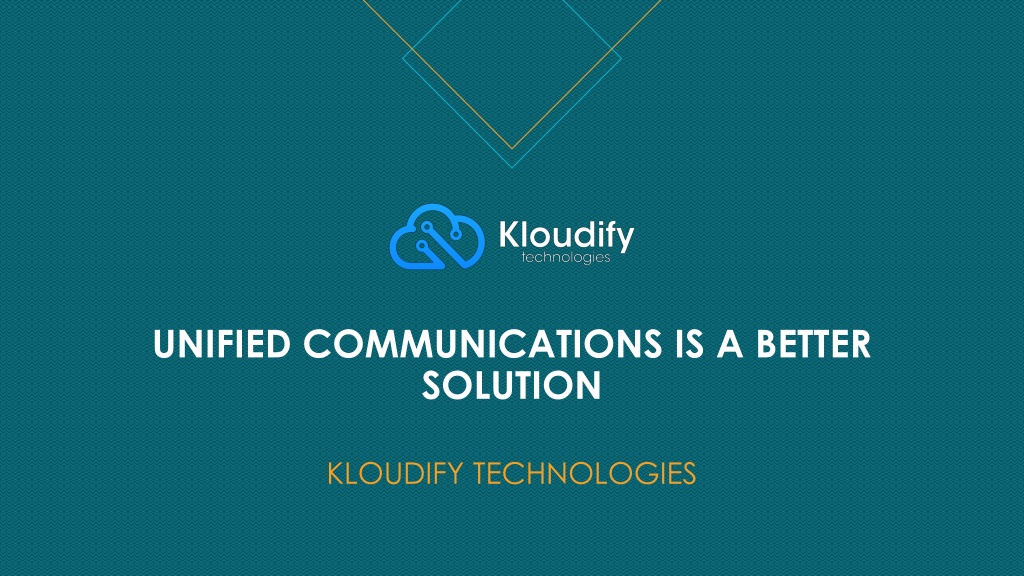 Kloudify
technologies

UNIFIED COMMUNICATIONS IS A BETTER SOLUTION

KLOUDIFY TECHNOLOGIES